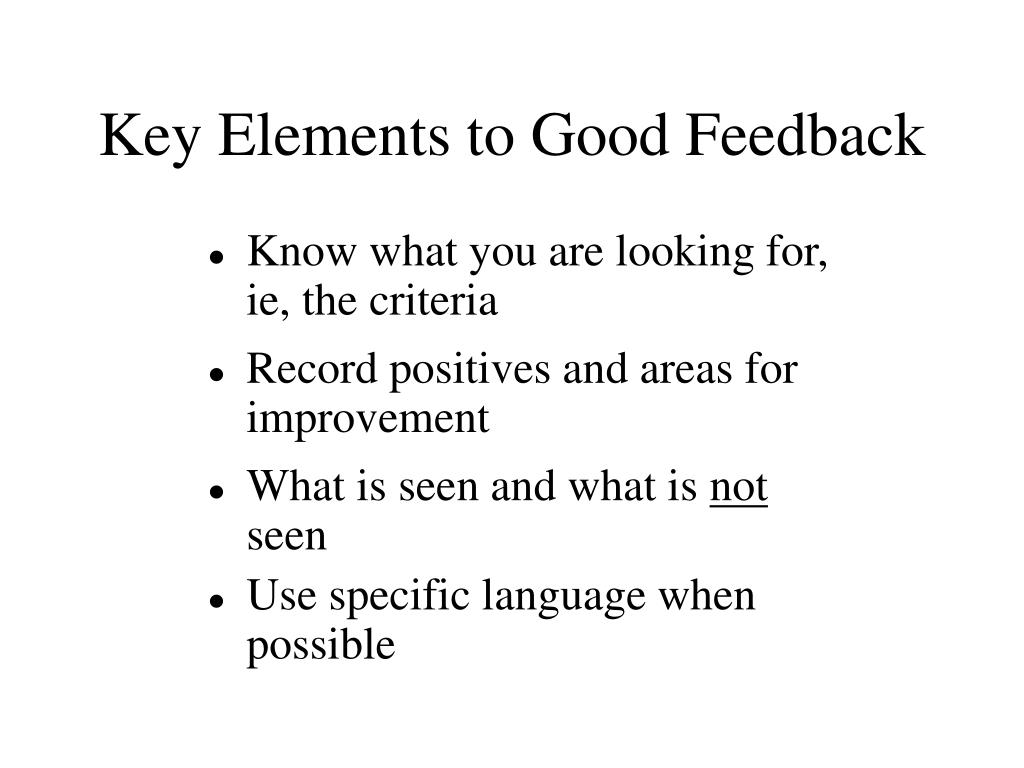 Key Elements to Good Feedback

- Know what you are looking for, ie, the criteria
- Record positives and areas for improvement
- What is seen and what is not seen
- Use specific language when possible